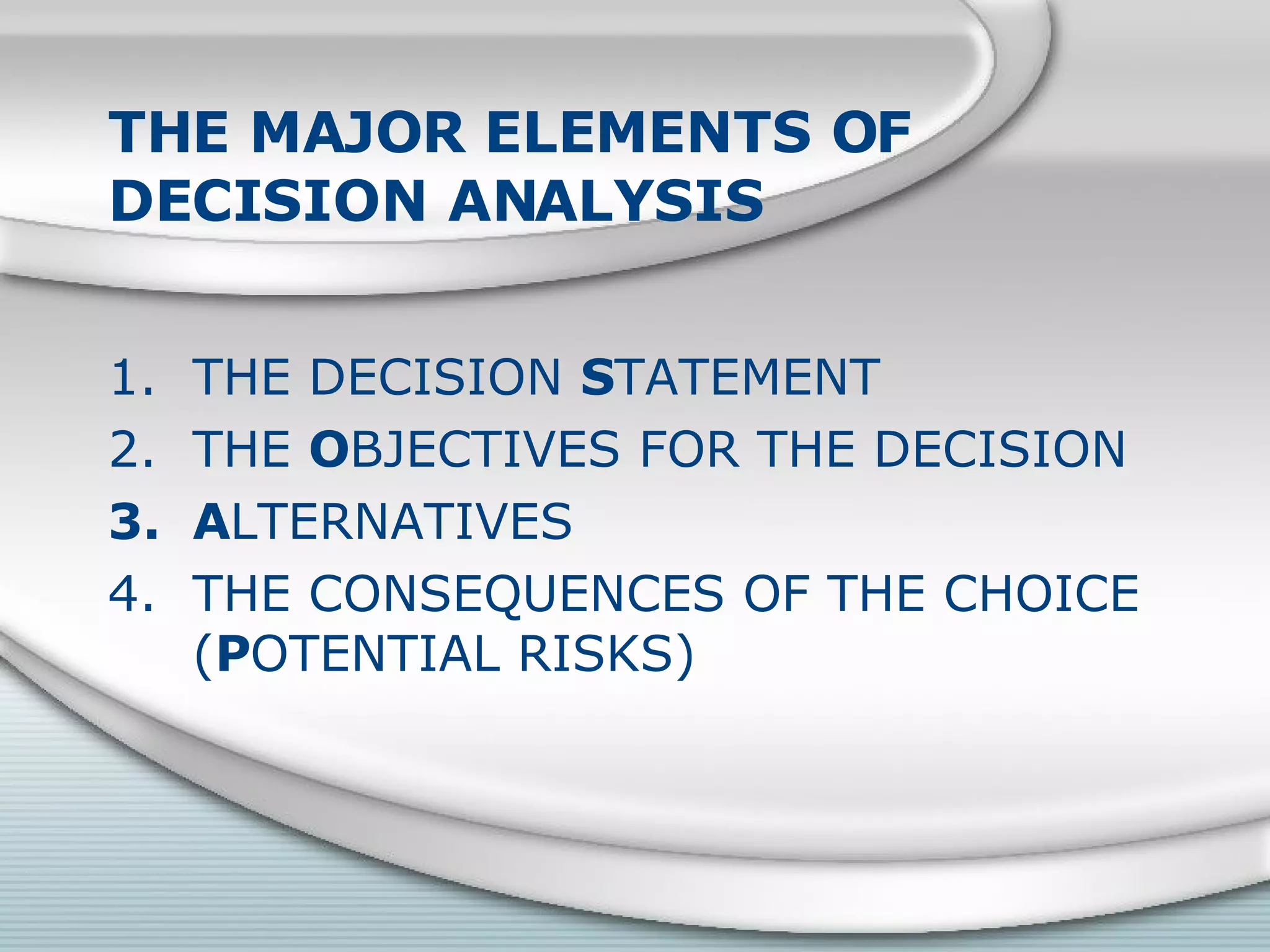 THE MAJOR ELEMENTS OF DECISION ANALYSIS

1. THE DECISION STATEMENT
2. THE OBJECTIVES FOR THE DECISION
3. ALTERNATIVES
4. THE CONSEQUENCES OF THE CHOICE (POTENTIAL RISKS)